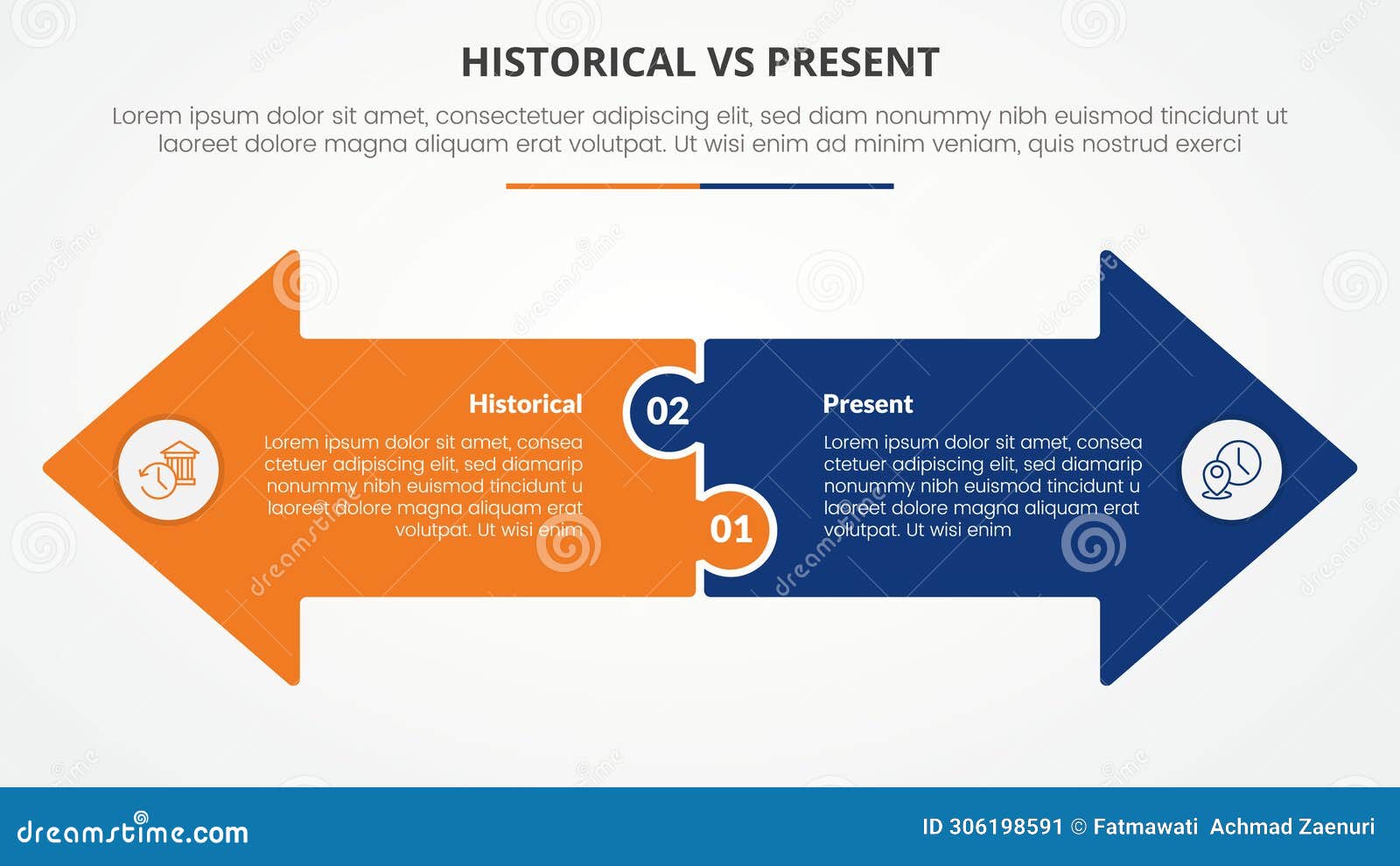 HISTORICAL VS PRESENT

Lorem ipsum dolor sit amet, consectetuer adipiscing elit, sed diam nonummy nibh euismod tincidunt ut laoreet dolore magna aliquam erat volutpat. Ut wisi enim ad minim veniam, quis nostrud exerci

Historical

Lorem ipsum dolor sit amet, consea ctetuer adipiscing elit, sed diamarip nonummy nibh euismod tincidunt u laoreet dolore magna aliquam erat volutpat. Ut wisi enim

02

01

Present

Lorem ipsum dolor sit amet, consea ctetuer adipiscing elit, sed diamarip nonummy nibh euismod tincidunt u laoreet dolore magna aliquam erat volutpat. Ut wisi enim

dreamstime.com

ID 306198591 © Fatmawati Achmad Zaenuri